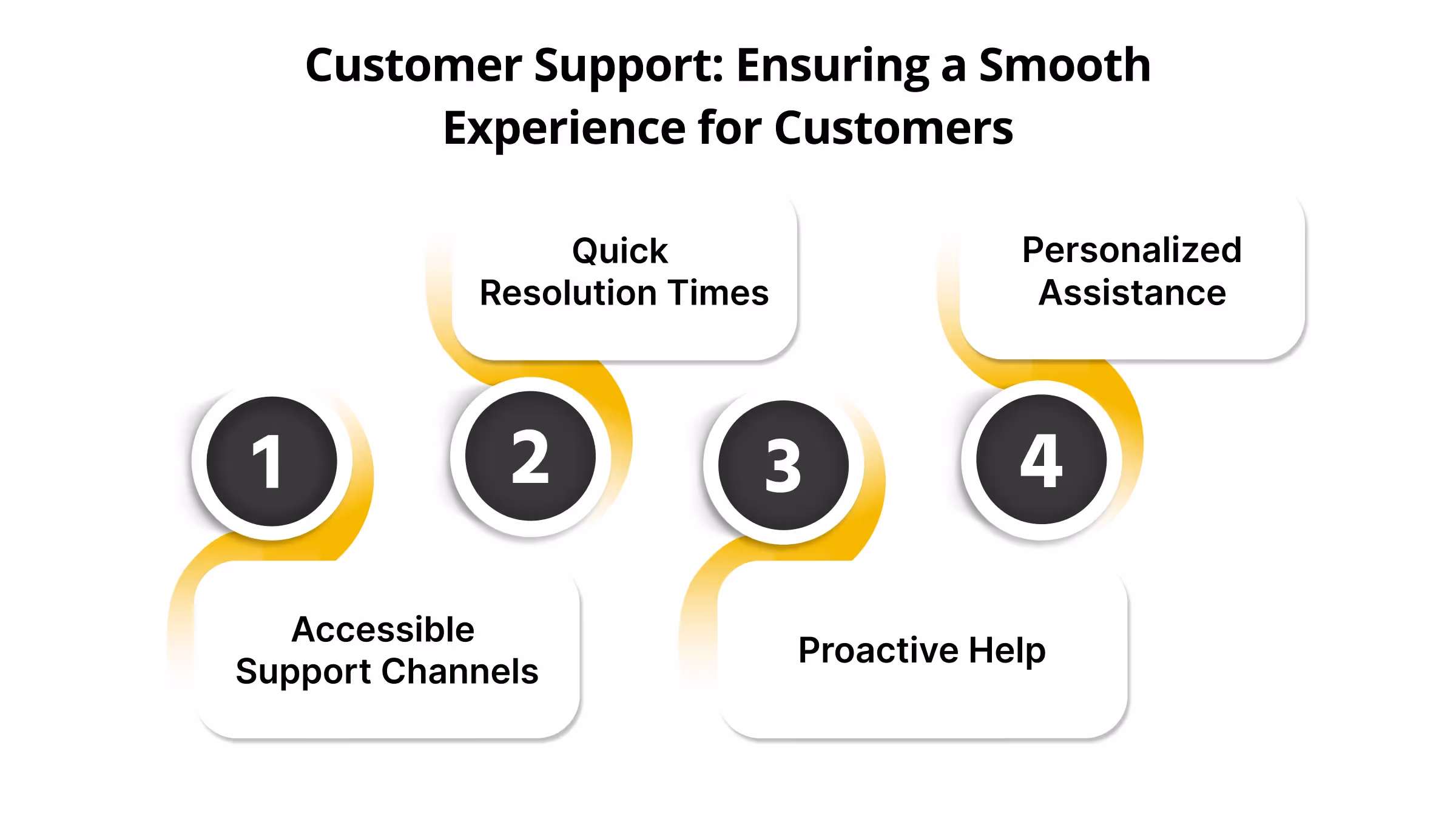 Customer Support: Ensuring a Smooth Experience for Customers

1

Accessible Support Channels

2

Quick Resolution Times

3

Proactive Help

4

Personalized Assistance